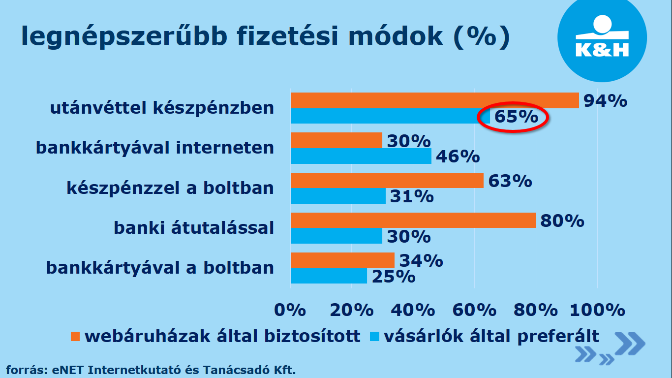 legnépszerűbb fizetési módok (%)

K&H

utánvéttel készpénzben 94% 65%

bankkártyával interneten 30% 46%

készpénzzel a boltban 63% 31%

banki átutalással 80% 30%

bankkártyával a boltban 34% 25%

0% 20% 40% 60% 80% 100%

webáruházak által biztosított vásárlók által preferált

forrás: eNET Internetkutató és Tanácsadó Kft.